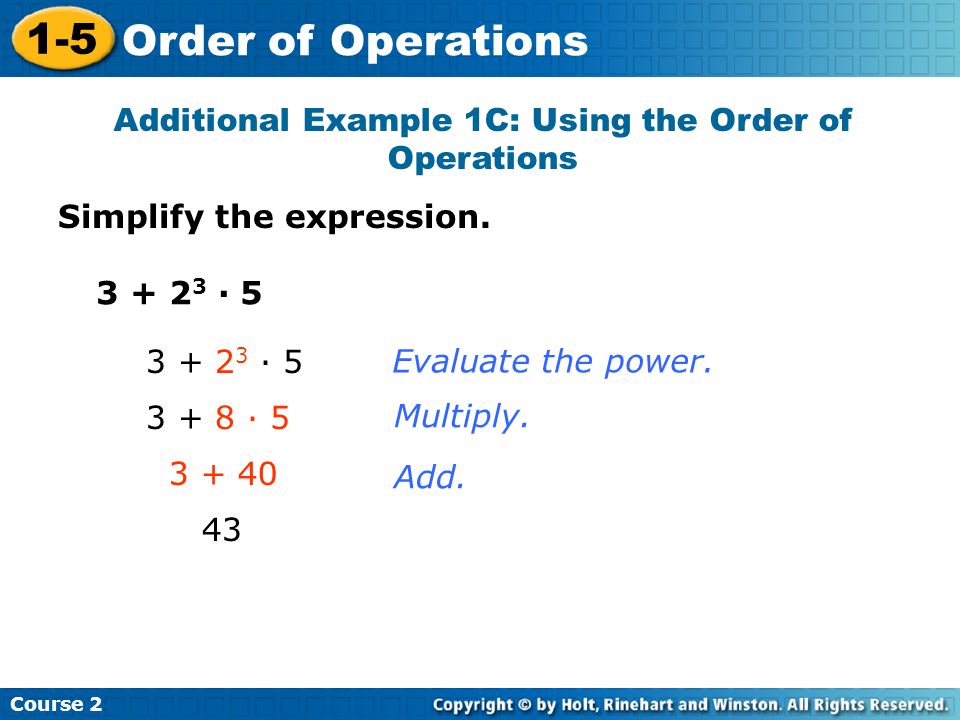 1-5 Order of Operations

Additional Example 1C: Using the Order of Operations

Simplify the expression.

$3 + 2^3 \cdot 5$

$3 + 2^3 \cdot 5$ Evaluate the power.

$3 + 8 \cdot 5$ Multiply.

$3 + 40$ Add.

$43$

Course 2

Copyright © by Holt, Rinehart and Winston. All Rights Reserved.